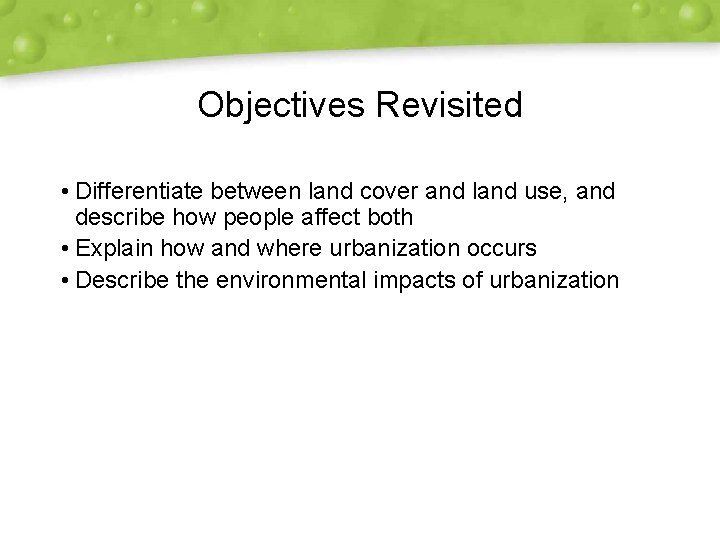 Objectives Revisited

• Differentiate between land cover and land use, and describe how people affect both
• Explain how and where urbanization occurs
• Describe the environmental impacts of urbanization